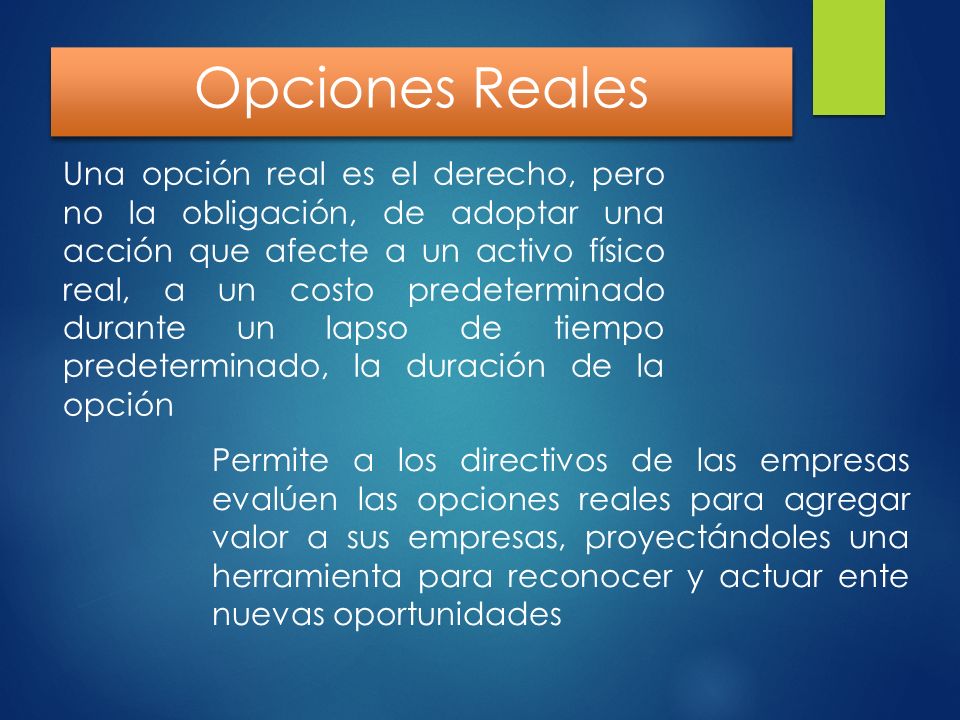 Opciones Reales

Una opción real es el derecho, pero no la obligación, de adoptar una acción que afecte a un activo físico real, a un costo predeterminado durante un lapso de tiempo predeterminado, la duración de la opción

Permite a los directivos de las empresas evalúen las opciones reales para agregar valor a sus empresas, proyectándoles una herramienta para reconocer y actuar ente nuevas oportunidades